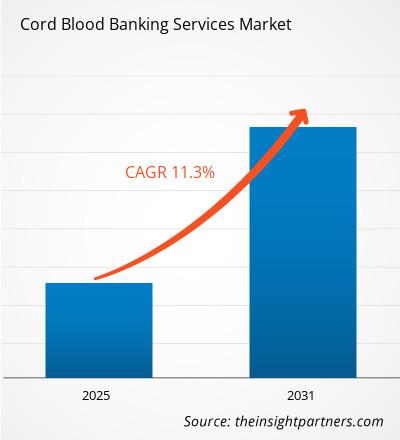 Cord Blood Banking Services Market

CAGR 11.3%

2025

2031

Source: theinsightpartners.com